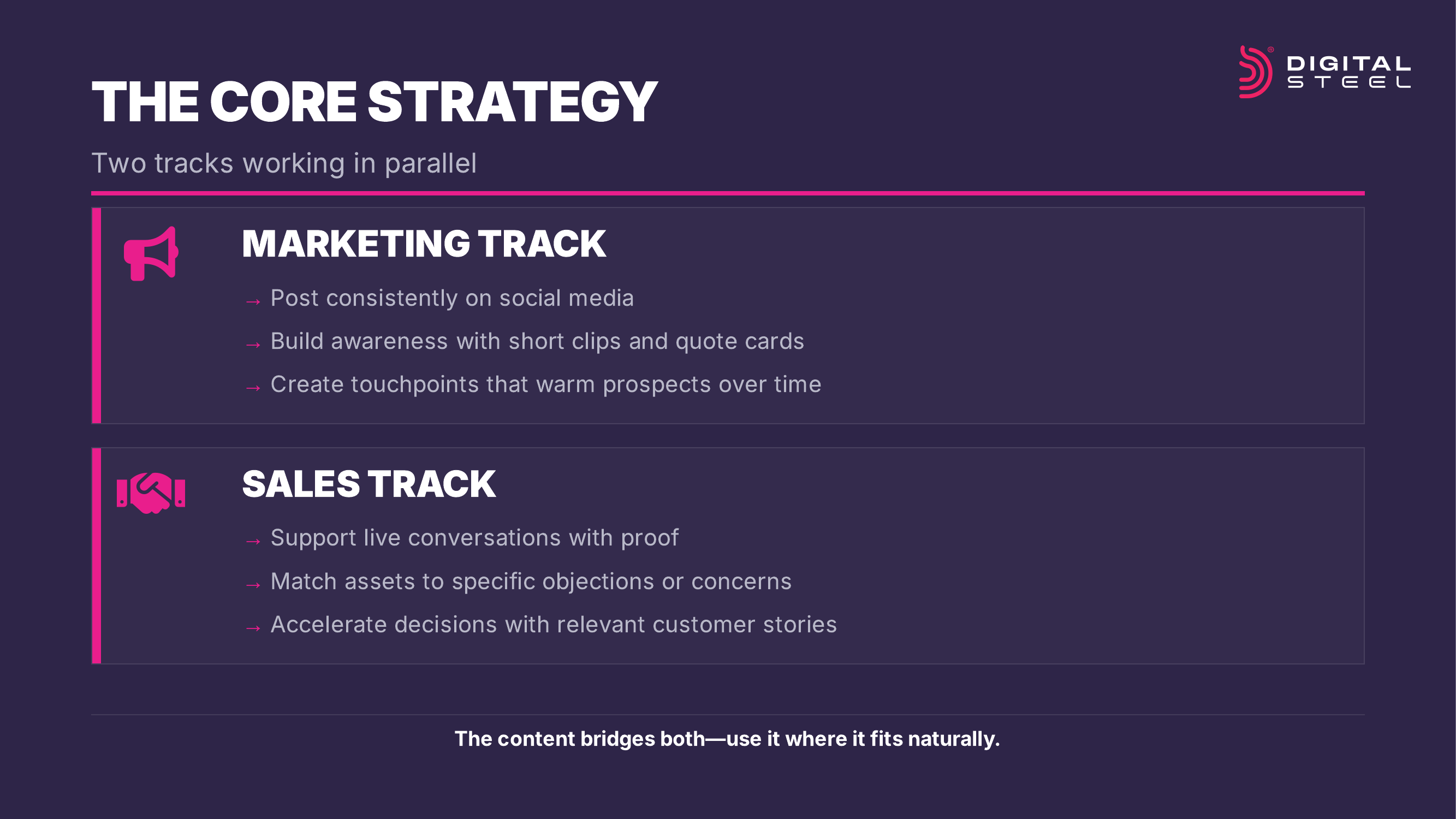 DIGITAL STEEL

THE CORE STRATEGY

Two tracks working in parallel

MARKETING TRACK

→ Post consistently on social media

→ Build awareness with short clips and quote cards

→ Create touchpoints that warm prospects over time

SALES TRACK

→ Support live conversations with proof

→ Match assets to specific objections or concerns

→ Accelerate decisions with relevant customer stories

The content bridges both—use it where it fits naturally.